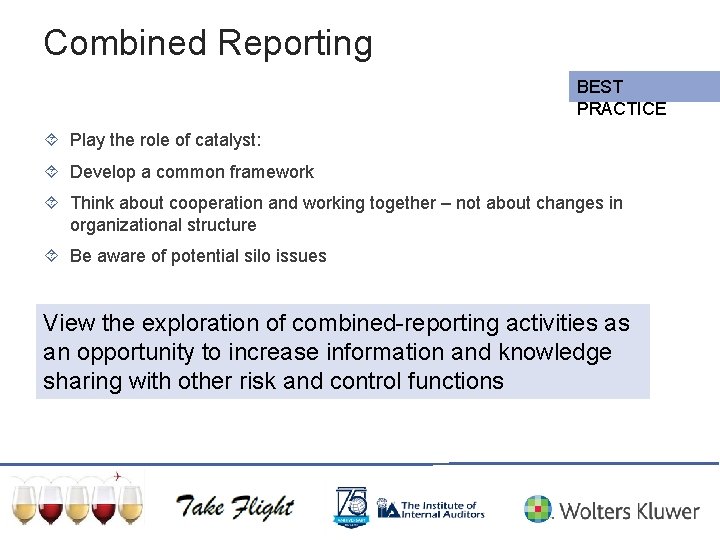 Combined Reporting

BEST PRACTICE

Play the role of catalyst:

Develop a common framework

Think about cooperation and working together – not about changes in organizational structure

Be aware of potential silo issues

View the exploration of combined-reporting activities as an opportunity to increase information and knowledge sharing with other risk and control functions

Take Flight

75 ANNIVERSARY

IIA The Institute of Internal Auditors

Wolters Kluwer